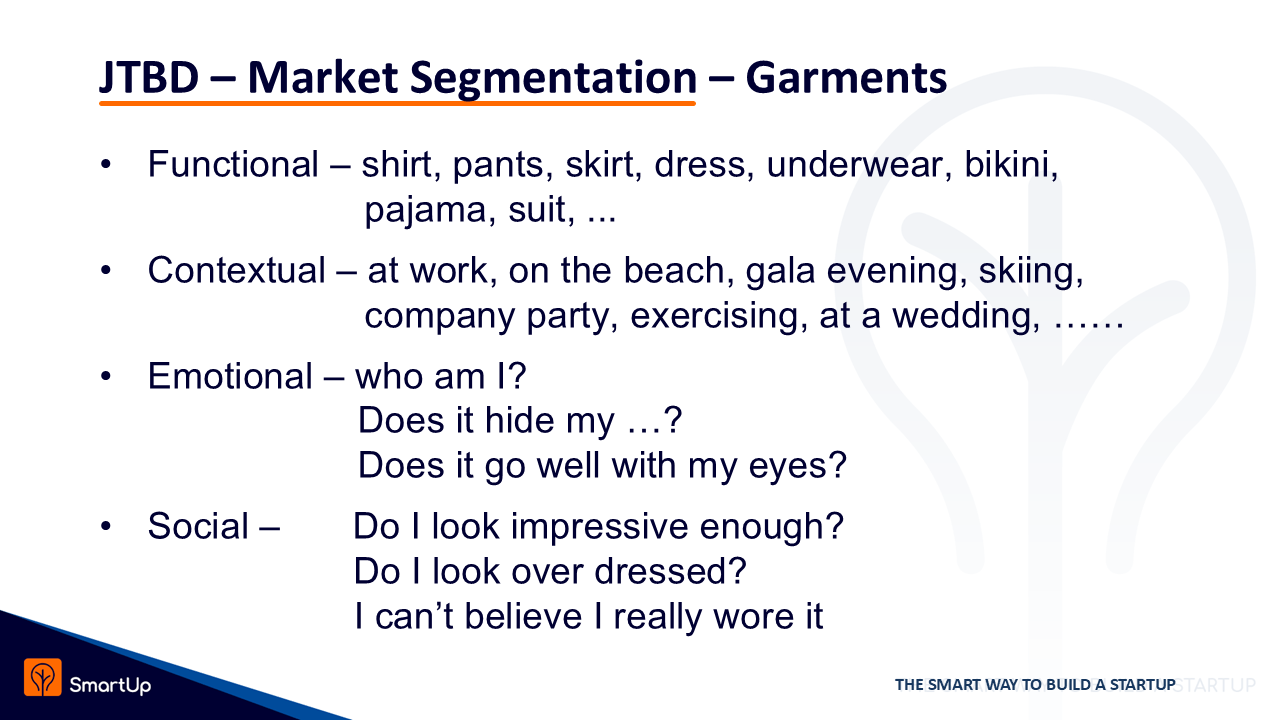 JTBD – Market Segmentation – Garments

• Functional – shirt, pants, skirt, dress, underwear, bikini, pajama, suit, ...

• Contextual – at work, on the beach, gala evening, skiing, company party, exercising, at a wedding, ……

• Emotional – who am I?
Does it hide my …?
Does it go well with my eyes?

• Social – Do I look impressive enough?
Do I look over dressed?
I can't believe I really wore it

SmartUp

THE SMART WAY TO BUILD A STARTUP